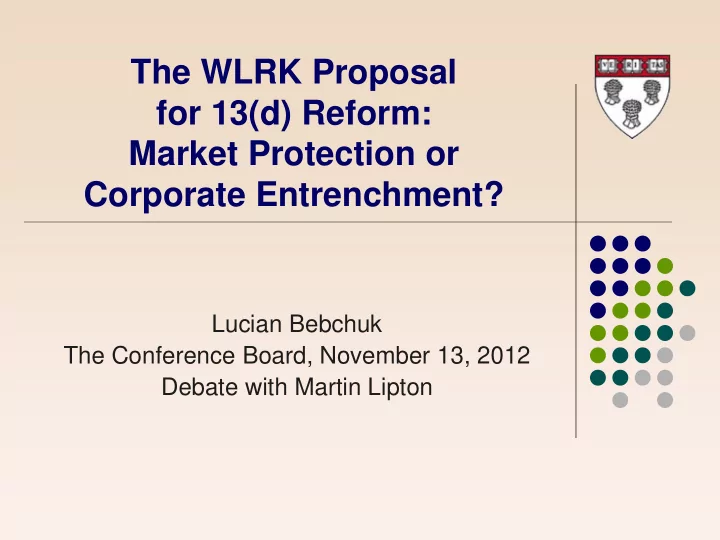 The WLRK Proposal for 13(d) Reform: Market Protection or Corporate Entrenchment?

VE RI TAS

Lucian Bebchuk
The Conference Board, November 13, 2012
Debate with Martin Lipton